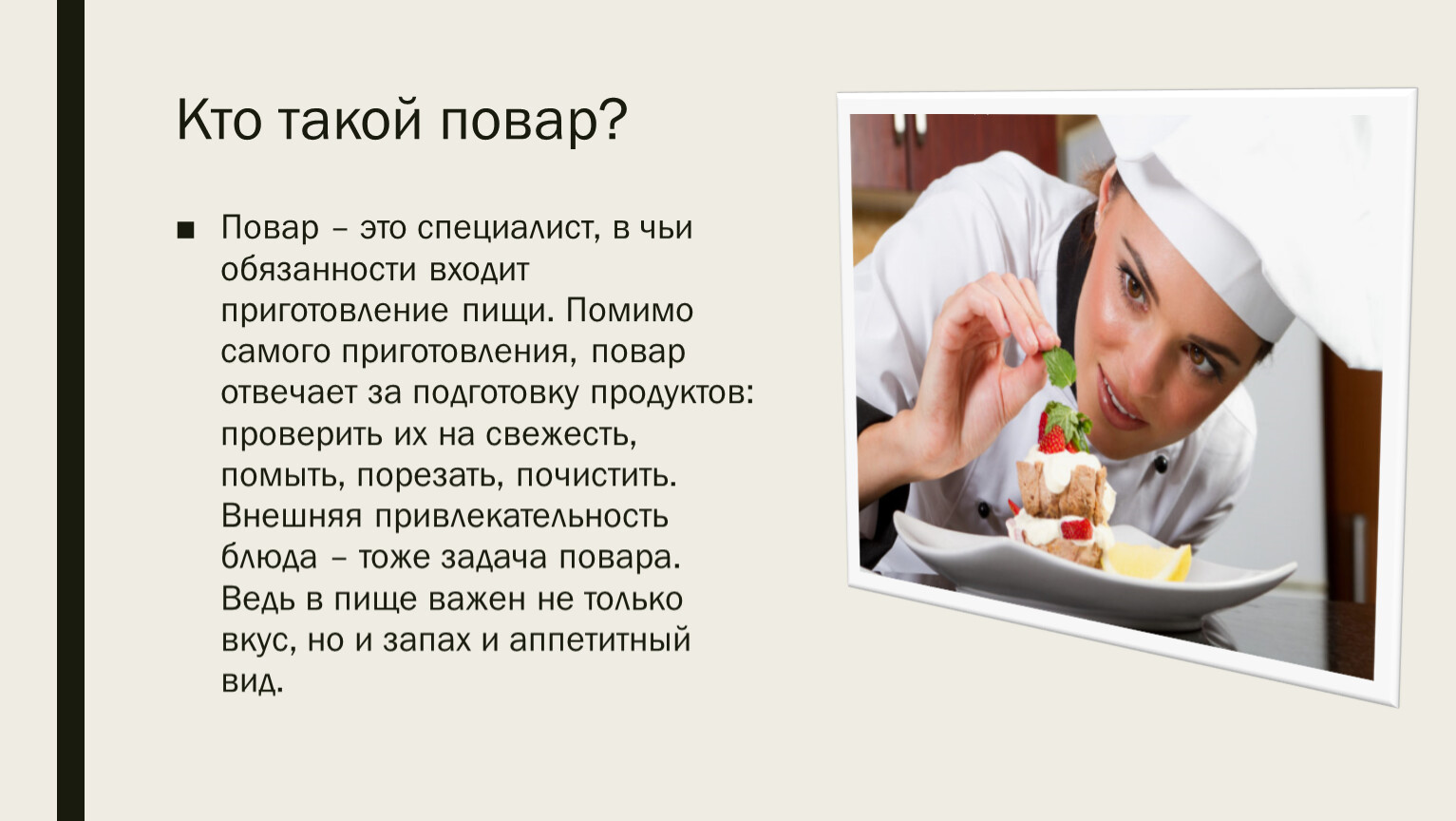 Кто такой повар?

■ Повар – это специалист, в чьи обязанности входит приготовление пищи. Помимо самого приготовления, повар отвечает за подготовку продуктов: проверить их на свежесть, помыть, порезать, почистить. Внешняя привлекательность блюда – тоже задача повара. Ведь в пище важен не только вкус, но и запах и аппетитный вид.